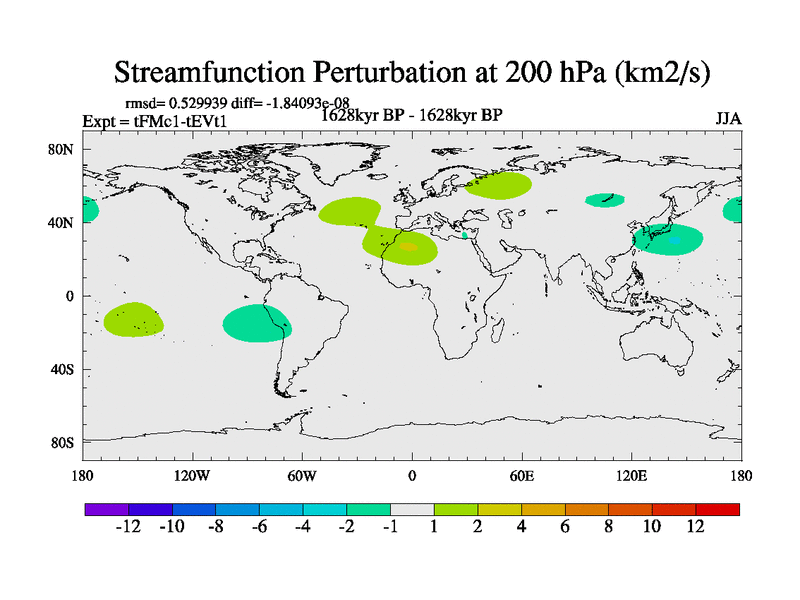 Streamfunction Perturbation at 200 hPa (km2/s)

rmsd= 0.529939 diff= -1.84093e-08

Expt = tFMc1-tEVt1

1628kyr BP - 1628kyr BP

JJA

80N

40N

0

40S

80S

180

120W

60W

0

60E

120E

180

-12 -10 -8 -6 -4 -2 -1 1 2 4 6 8 10 12